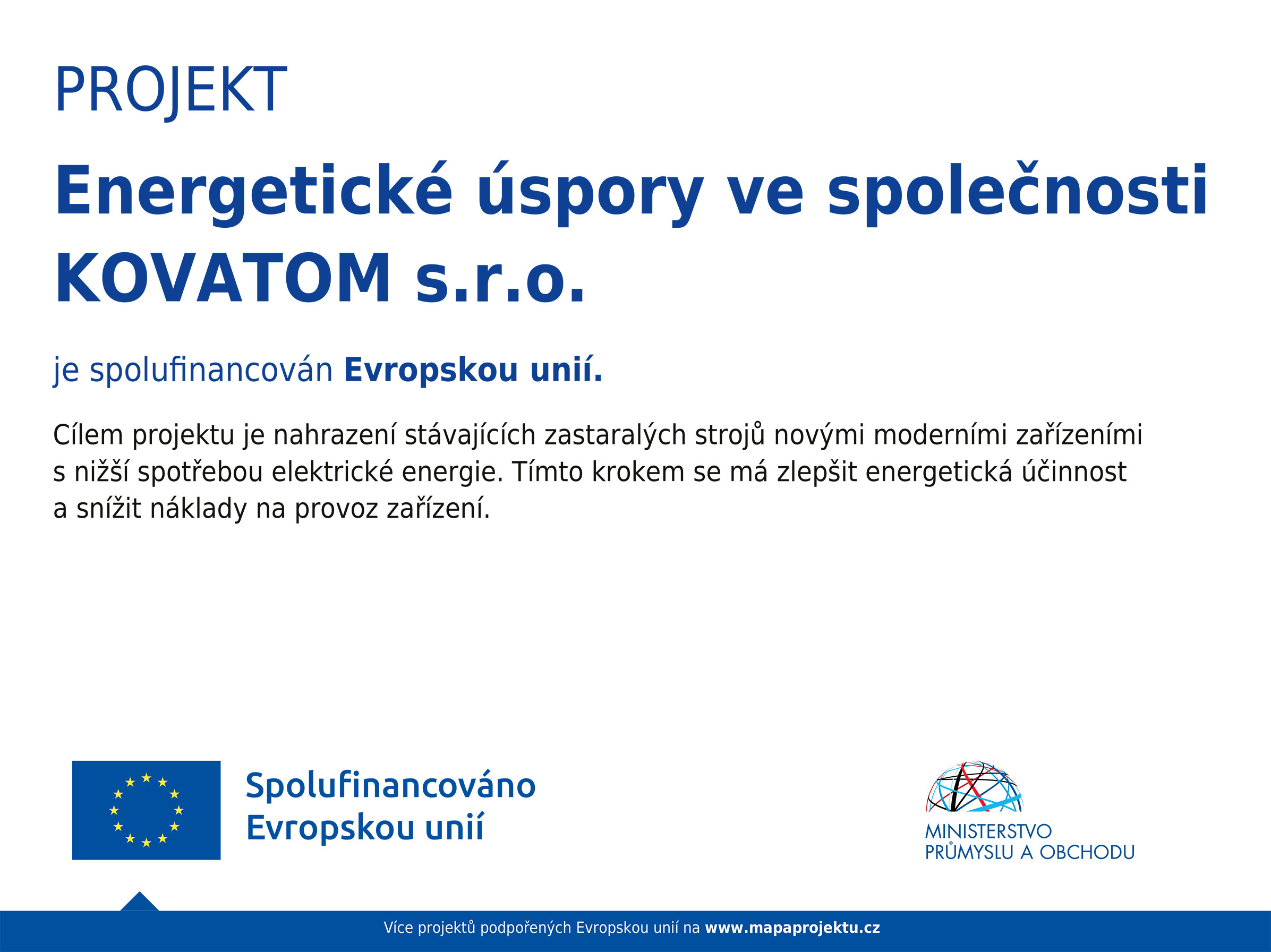 PROJEKT

Energetické úspory ve společnosti KOVATOM s.r.o.

je spolufinancován Evropskou unií.

Cílem projektu je nahrazení stávajících zastaralých strojů novými moderními zařízeními s nižší spotřebou elektrické energie. Tímto krokem se má zlepšit energetická účinnost a snížit náklady na provoz zařízení.

Spolufinancováno Evropskou unií

MINISTERSTVO PRŮMYSLU A OBCHODU

Více projektů podpořených Evropskou unií na www.mapaprojektu.cz